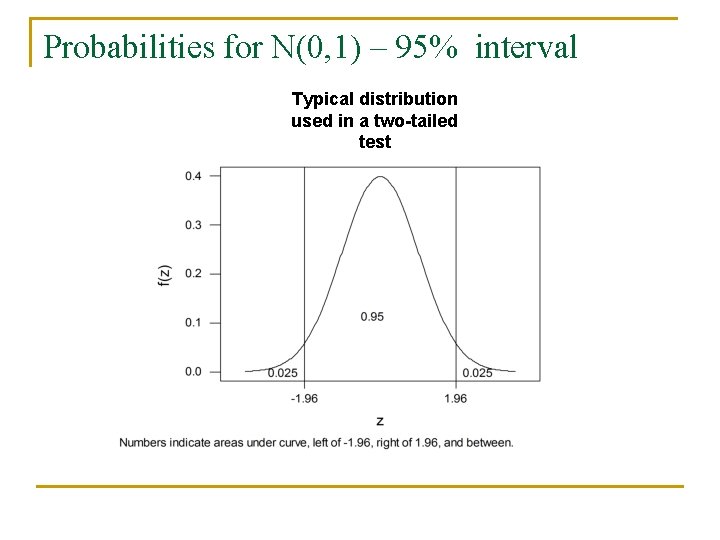 Probabilities for N(0,1) – 95% interval

Typical distribution used in a two-tailed test

0.4
0.3
0.2
0.1
0.0
f(z)
0.95
0.025
0.025
-1.96
1.96
z

Numbers indicate areas under curve, left of -1.96, right of 1.96, and between.